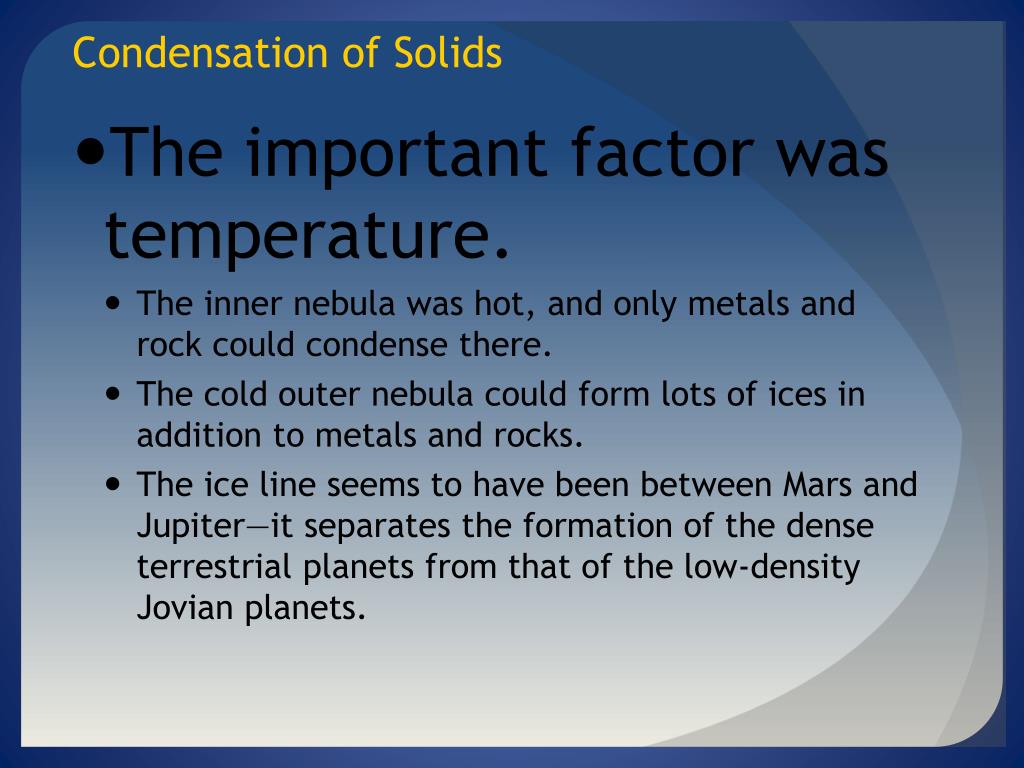 Condensation of Solids

• The important factor was temperature.

• The inner nebula was hot, and only metals and rock could condense there.

• The cold outer nebula could form lots of ices in addition to metals and rocks.

• The ice line seems to have been between Mars and Jupiter—it separates the formation of the dense terrestrial planets from that of the low-density Jovian planets.